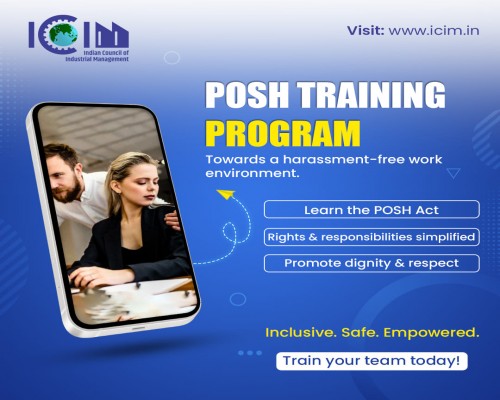 ICIM
Indian Council of Industrial Management

Visit: www.icim.in

POSH TRAINING PROGRAM

Towards a harassment-free work environment.

Learn the POSH Act

Rights & responsibilities simplified

Promote dignity & respect

Inclusive. Safe. Empowered.

Train your team today!